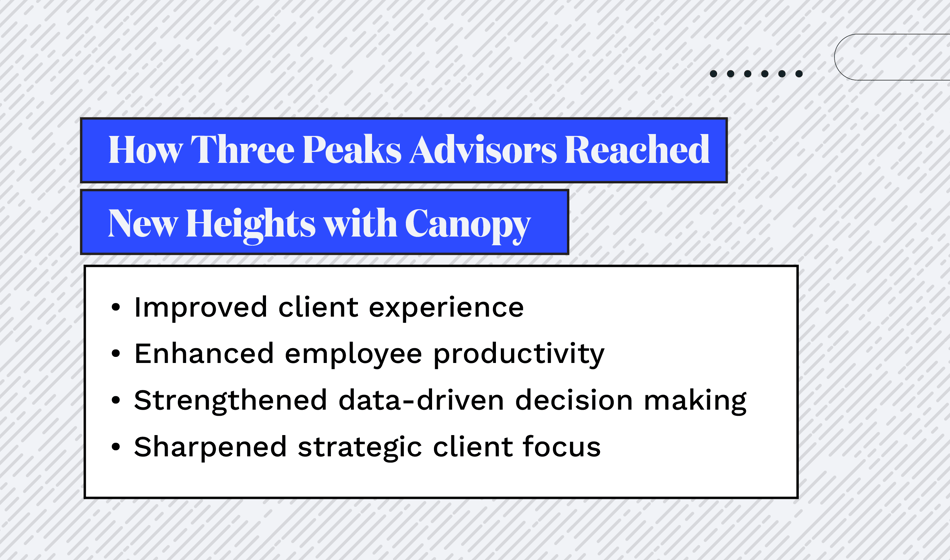 How Three Peaks Advisors Reached New Heights with Canopy

• Improved client experience
• Enhanced employee productivity
• Strengthened data-driven decision making
• Sharpened strategic client focus